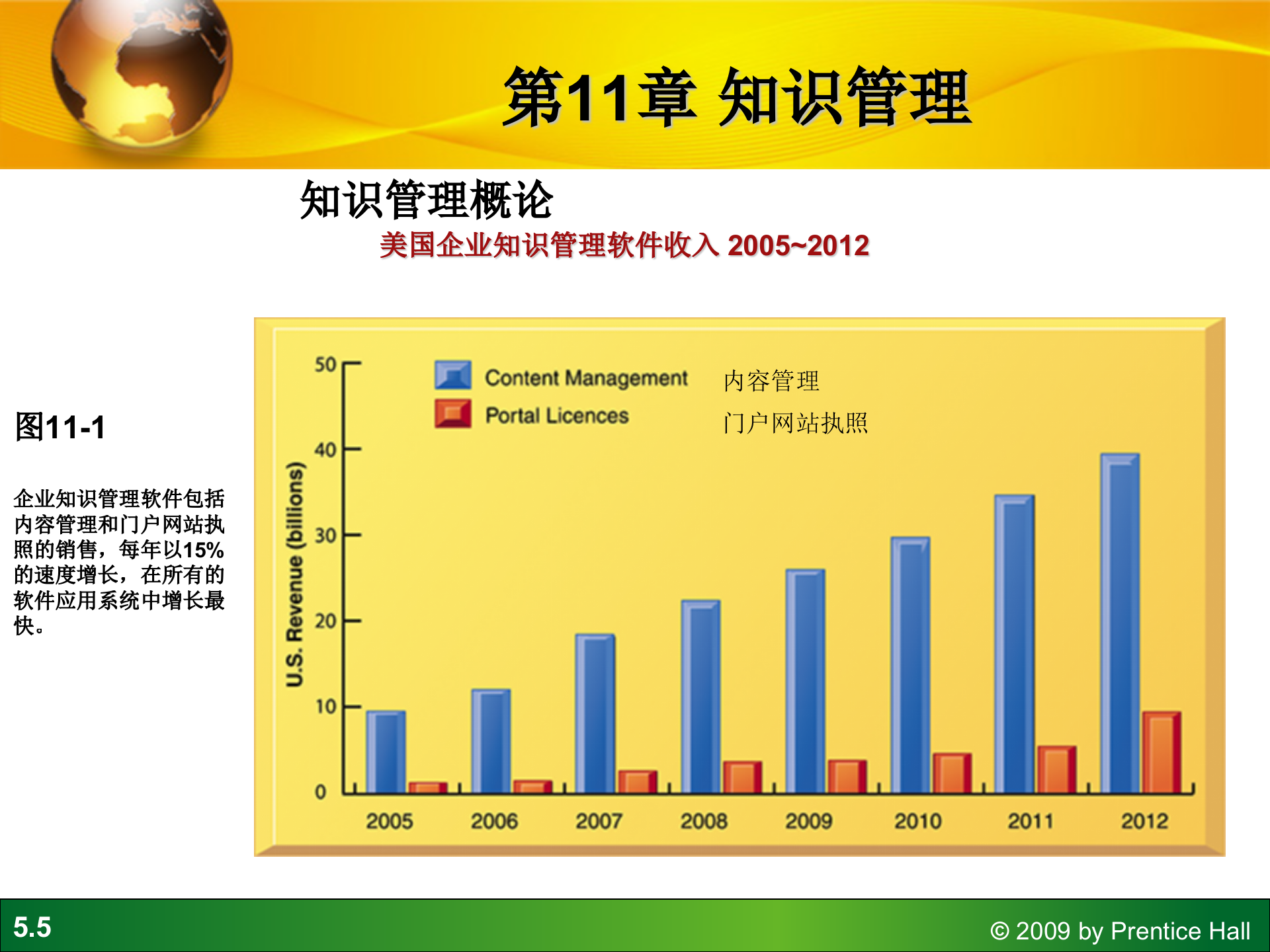 第11章 知识管理

知识管理概论

美国企业知识管理软件收入 2005~2012

图11-1

企业知识管理软件包括内容管理和门户网站执照的销售，每年以15%的速度增长，在所有的软件应用系统中增长最快。

Content Management 内容管理
Portal Licences 门户网站执照

U.S. Revenue (billions)

50
40
30
20
10
0

2005 2006 2007 2008 2009 2010 2011 2012

5.5

© 2009 by Prentice Hall